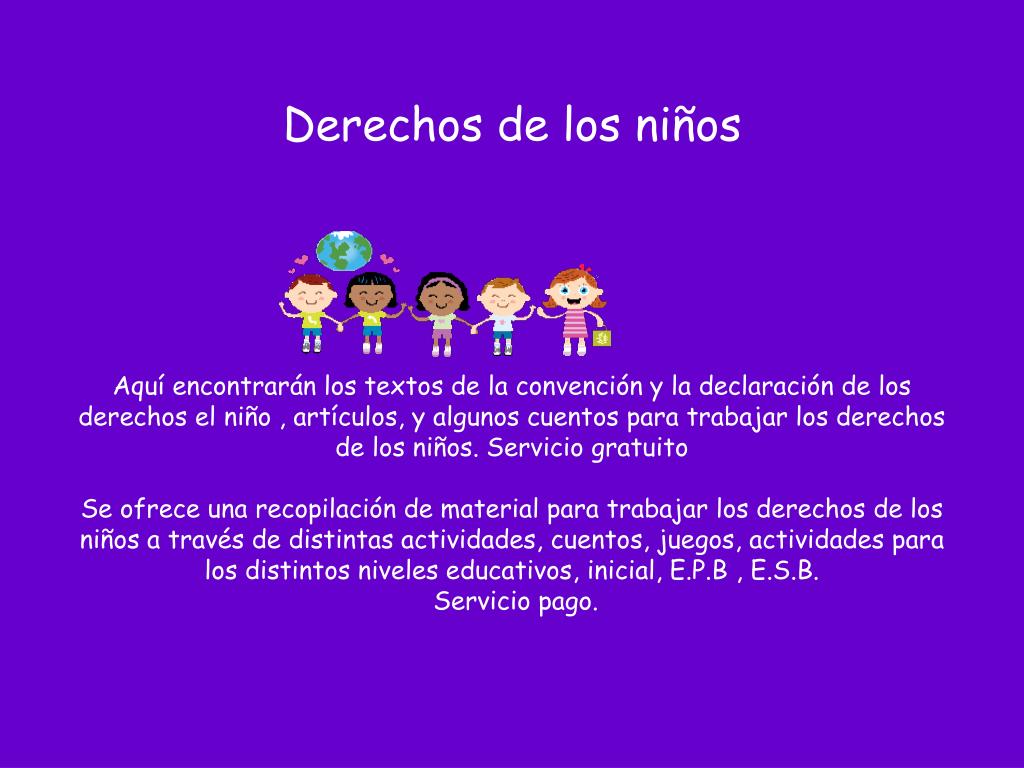 Derechos de los niños

Aquí encontrarán los textos de la convención y la declaración de los derechos el niño , artículos, y algunos cuentos para trabajar los derechos de los niños. Servicio gratuito

Se ofrece una recopilación de material para trabajar los derechos de los niños a través de distintas actividades, cuentos, juegos, actividades para los distintos niveles educativos, inicial, E.P.B , E.S.B.
Servicio pago.